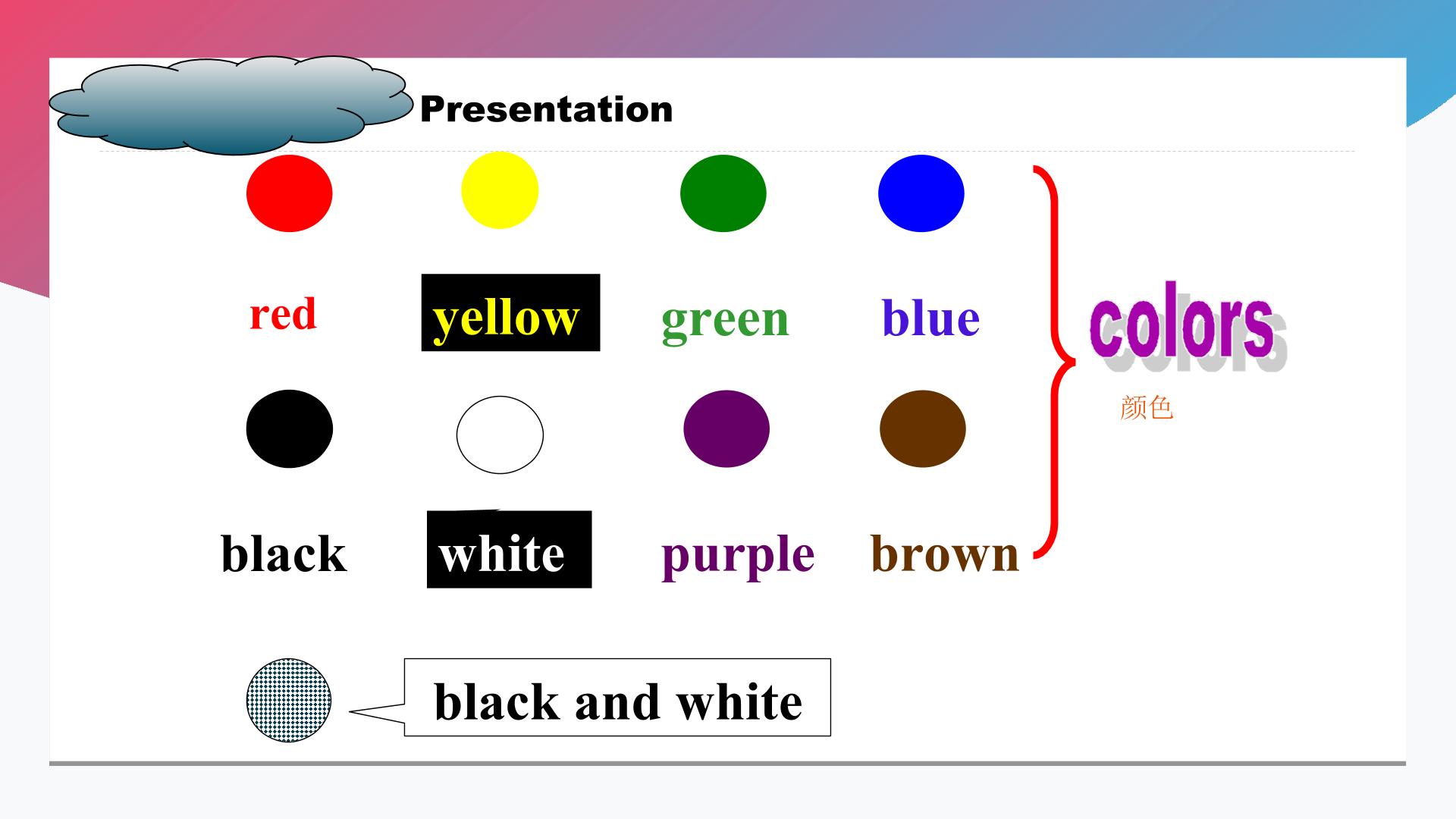 Presentation

red yellow green blue

black white purple brown

colors

颜色

black and white